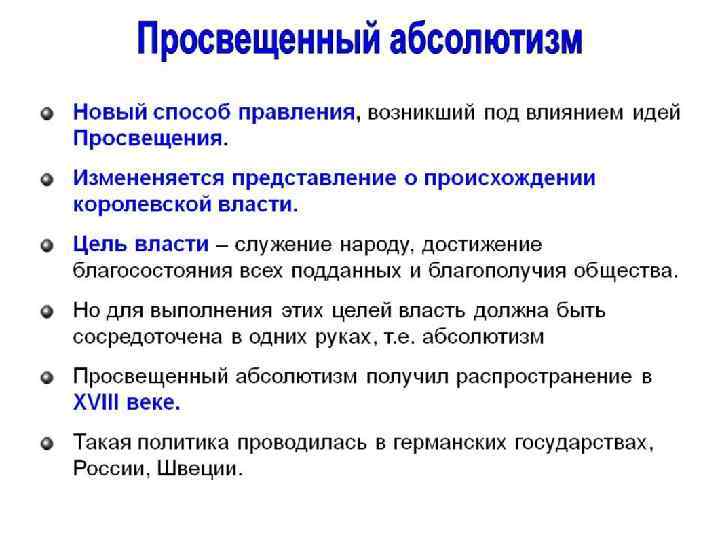 Просвещенный абсолютизм

Новый способ правления, возникший под влиянием идей Просвещения.

Измененяется представление о происхождении королевской власти.

Цель власти – служение народу, достижение благосостояния всех подданных и благополучия общества.

Но для выполнения этих целей власть должна быть сосредоточена в одних руках, т.е. абсолютизм

Просвещенный абсолютизм получил распространение в XVIII веке.

Такая политика проводилась в германских государствах, России, Швеции.